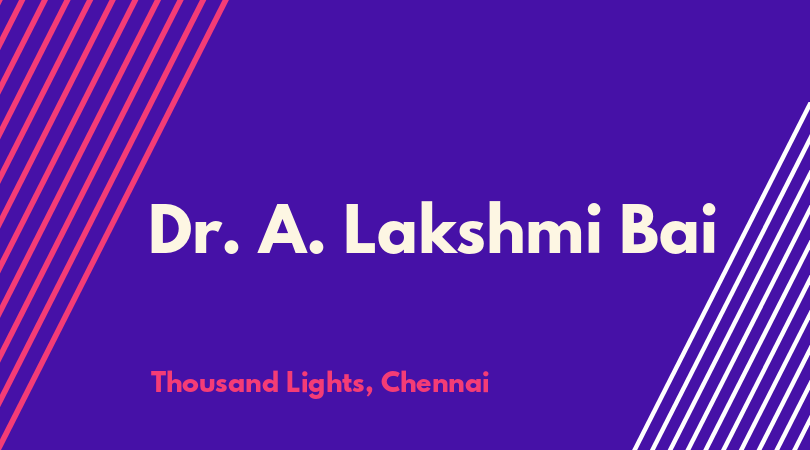 Dr. A. Lakshmi Bai

Thousand Lights, Chennai